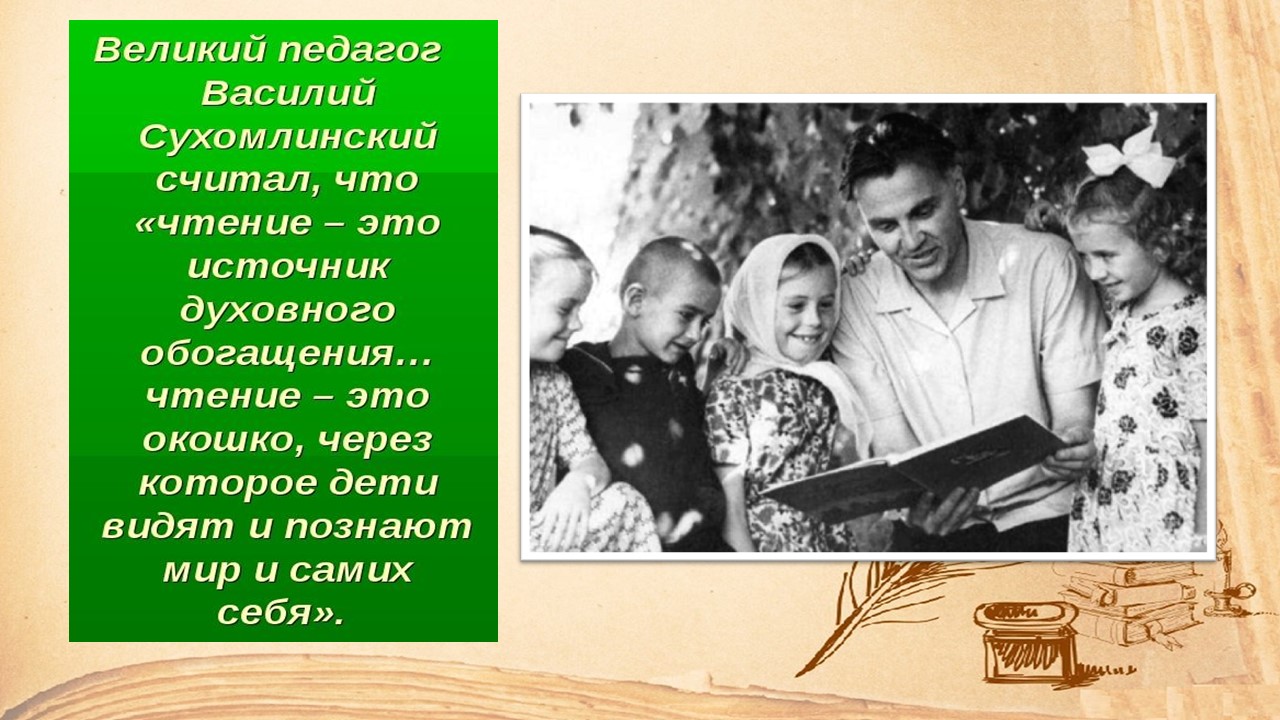 Великий педагог Василий Сухомлинский считал, что «чтение – это источник духовного обогащения… чтение – это окошко, через которое дети видят и познают мир и самих себя».